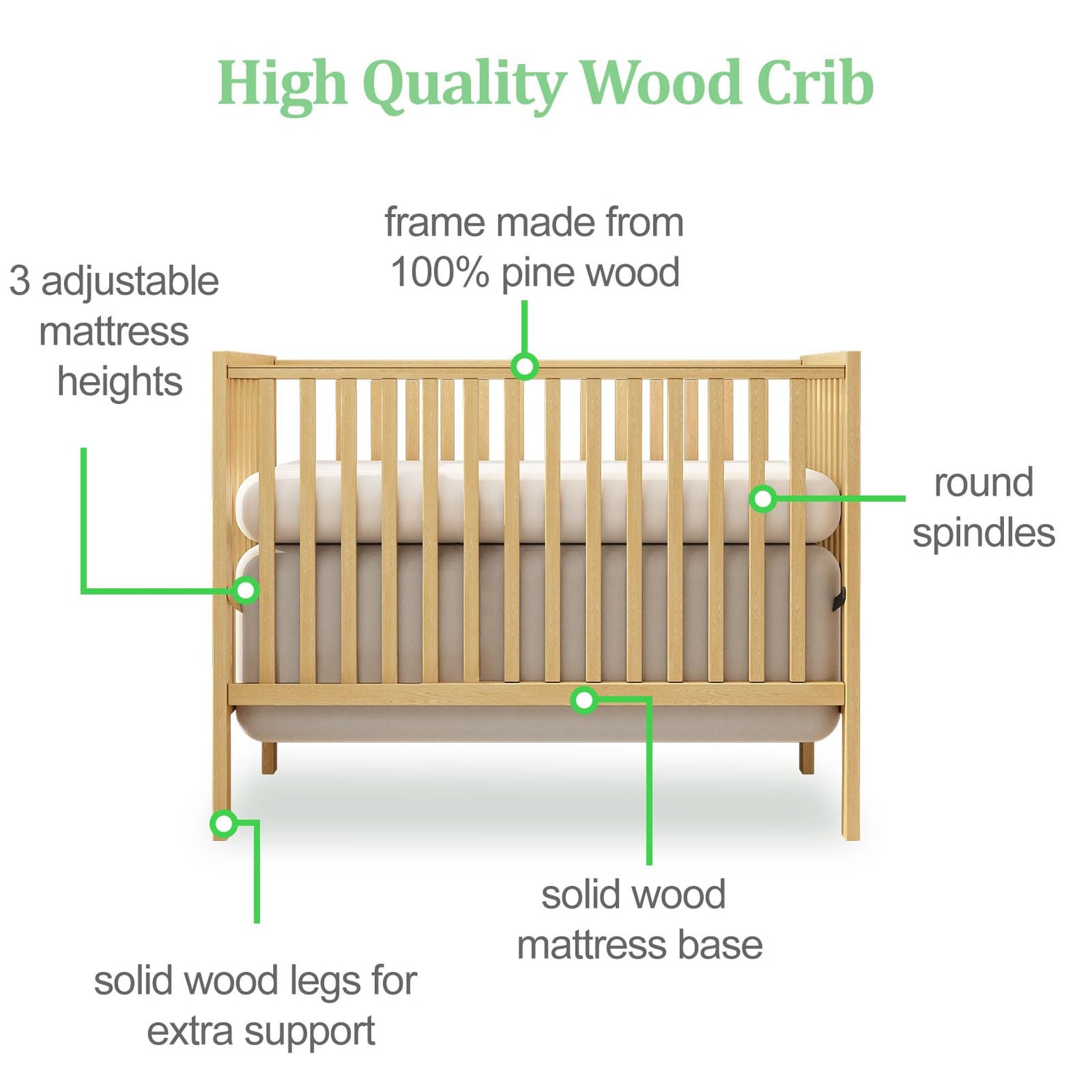 High Quality Wood Crib

frame made from 100% pine wood

3 adjustable mattress heights

round spindles

solid wood mattress base

solid wood legs for extra support